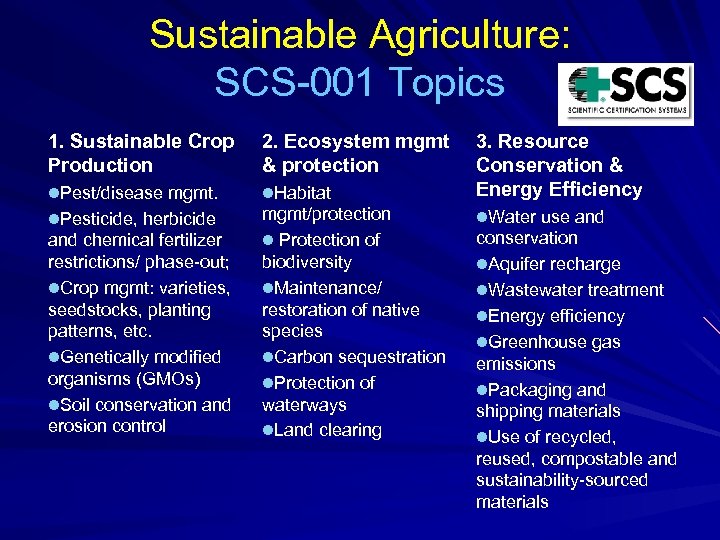 Sustainable Agriculture:
SCS-001 Topics

SCS
SCIENTIFIC CERTIFICATION SYSTEMS

1. Sustainable Crop Production

●Pest/disease mgmt.

●Pesticide, herbicide and chemical fertilizer restrictions/ phase-out;

●Crop mgmt: varieties, seedstocks, planting patterns, etc.

●Genetically modified organisms (GMOs)

●Soil conservation and erosion control

2. Ecosystem mgmt & protection

●Habitat mgmt/protection

● Protection of biodiversity

●Maintenance/ restoration of native species

●Carbon sequestration

●Protection of waterways

●Land clearing

3. Resource Conservation & Energy Efficiency

●Water use and conservation

●Aquifer recharge

●Wastewater treatment

●Energy efficiency

●Greenhouse gas emissions

●Packaging and shipping materials

●Use of recycled, reused, compostable and sustainability-sourced materials